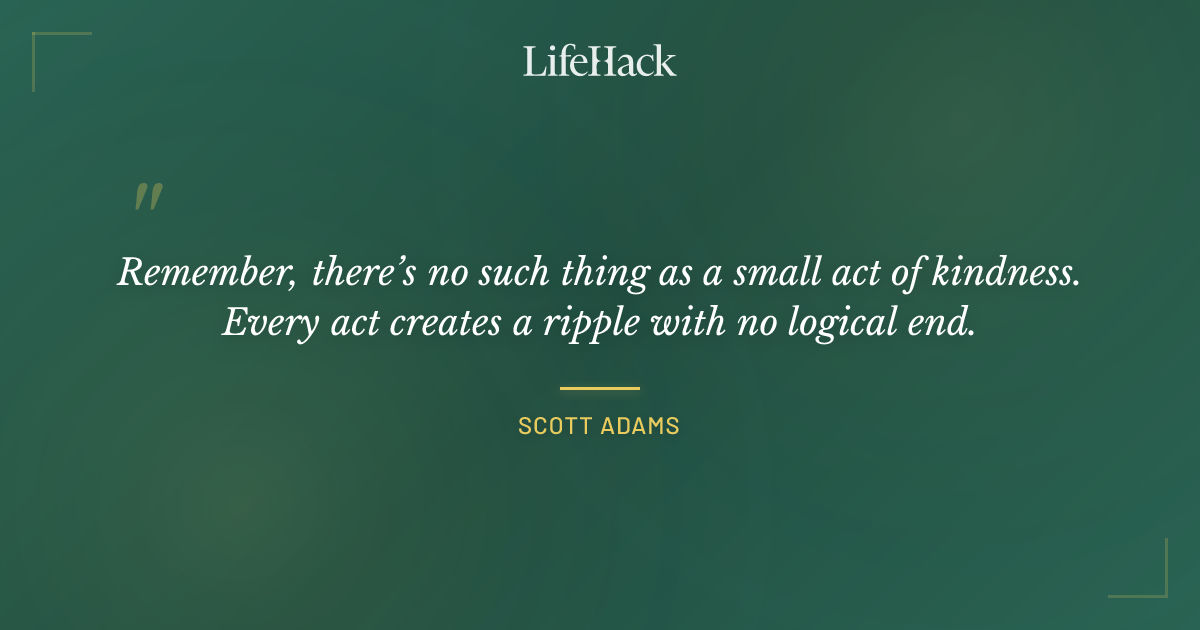 LifeHack

"

Remember, there's no such thing as a small act of kindness. Every act creates a ripple with no logical end.

SCOTT ADAMS